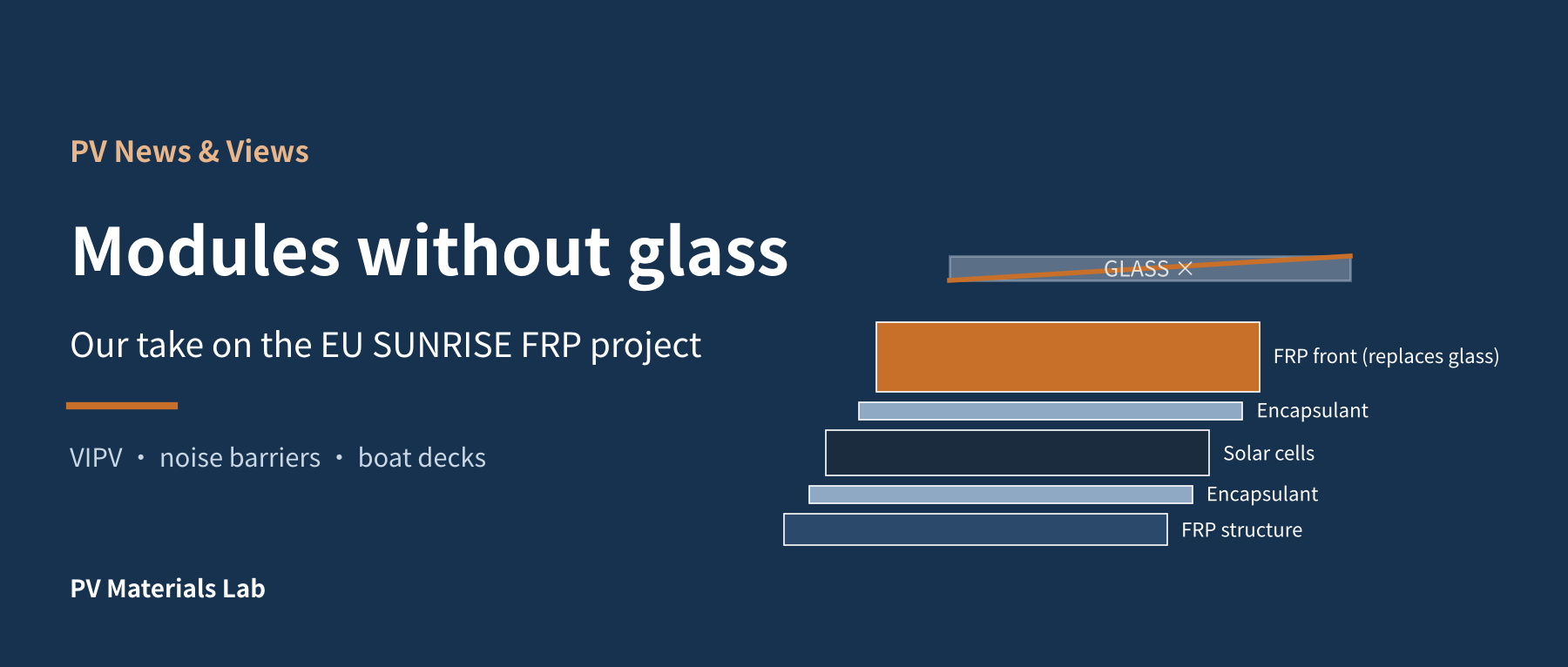 PV News & Views

Modules without glass

Our take on the EU SUNRISE FRP project

VIPV • noise barriers • boat decks

PV Materials Lab

GLASS ×

FRP front (replaces glass)

Encapsulant

Solar cells

Encapsulant

FRP structure